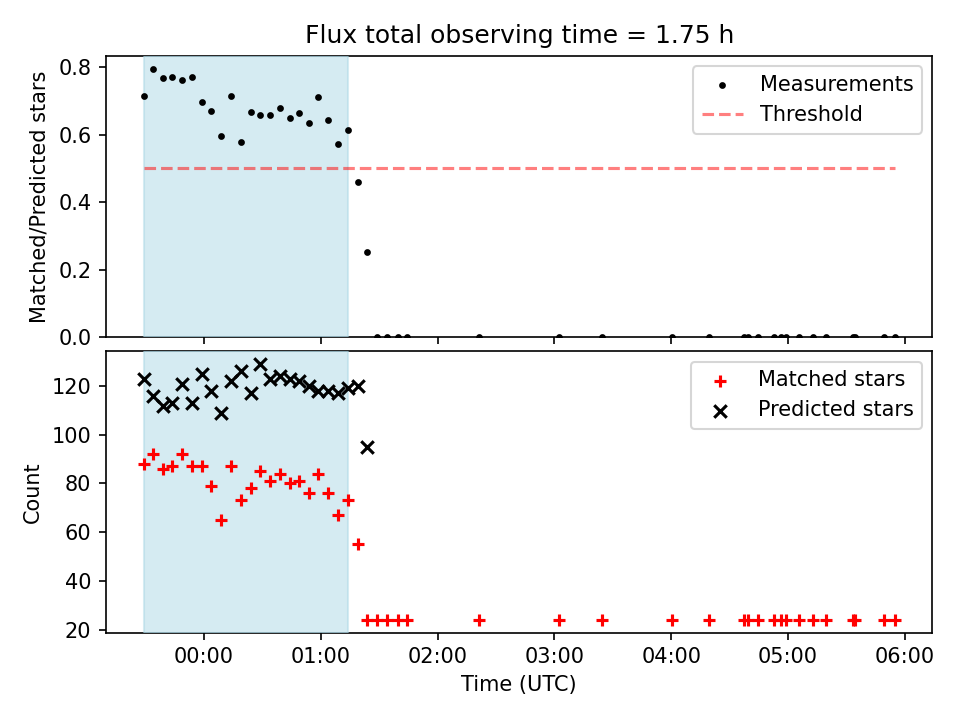 Flux total observing time = 1.75 h

Matched/Predicted stars

0.8
0.6
0.4
0.2
0.0

Measurements
Threshold

Count

120
100
80
60
40
20

Matched stars
Predicted stars

00:00
01:00
02:00
03:00
04:00
05:00
06:00

Time (UTC)